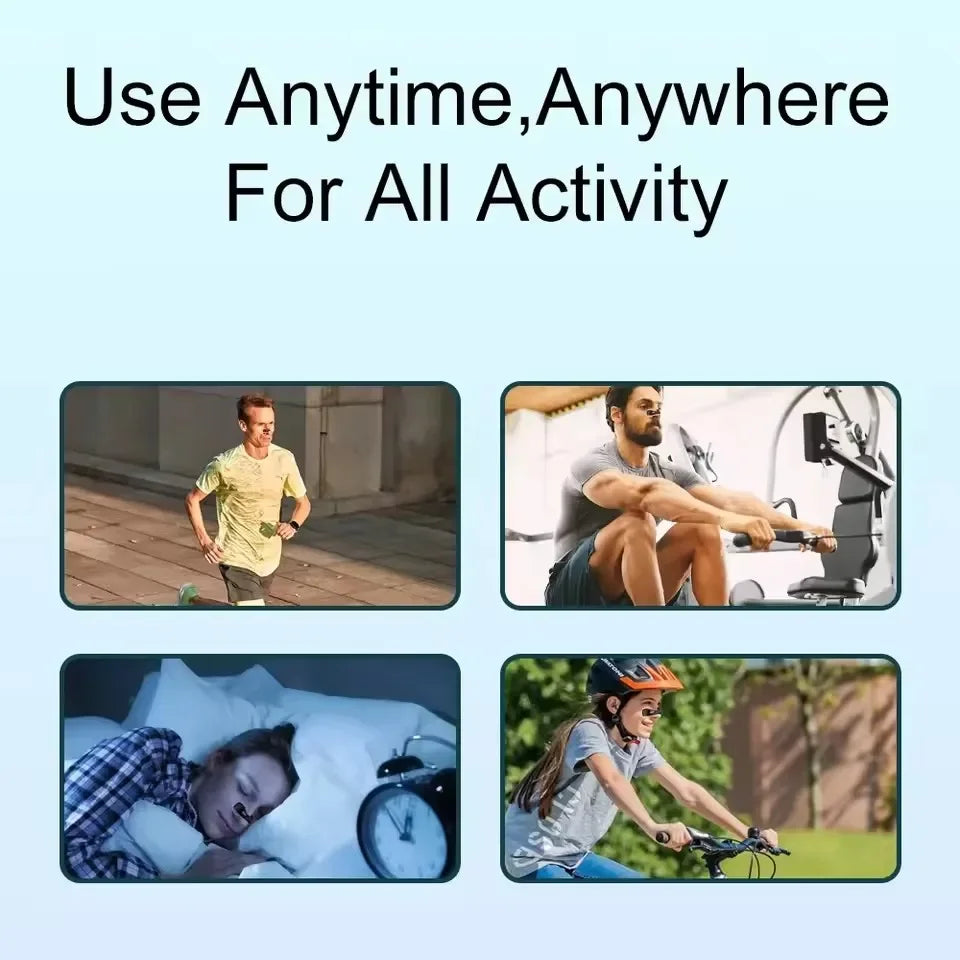 Use Anytime,Anywhere
For All Activity